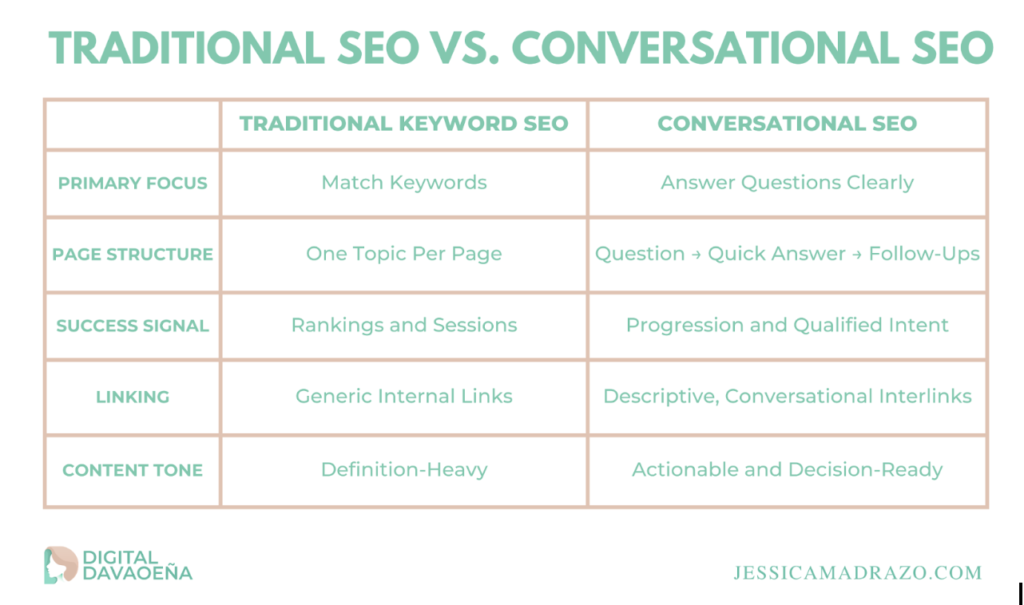 TRADITIONAL SEO VS. CONVERSATIONAL SEO

| | TRADITIONAL KEYWORD SEO | CONVERSATIONAL SEO |
|---|---|---|
| PRIMARY FOCUS | Match Keywords | Answer Questions Clearly |
| PAGE STRUCTURE | One Topic Per Page | Question → Quick Answer → Follow-Ups |
| SUCCESS SIGNAL | Rankings and Sessions | Progression and Qualified Intent |
| LINKING | Generic Internal Links | Descriptive, Conversational Interlinks |
| CONTENT TONE | Definition-Heavy | Actionable and Decision-Ready |

DIGITAL DAVAOEÑA

JESSICAMADRAZO.COM